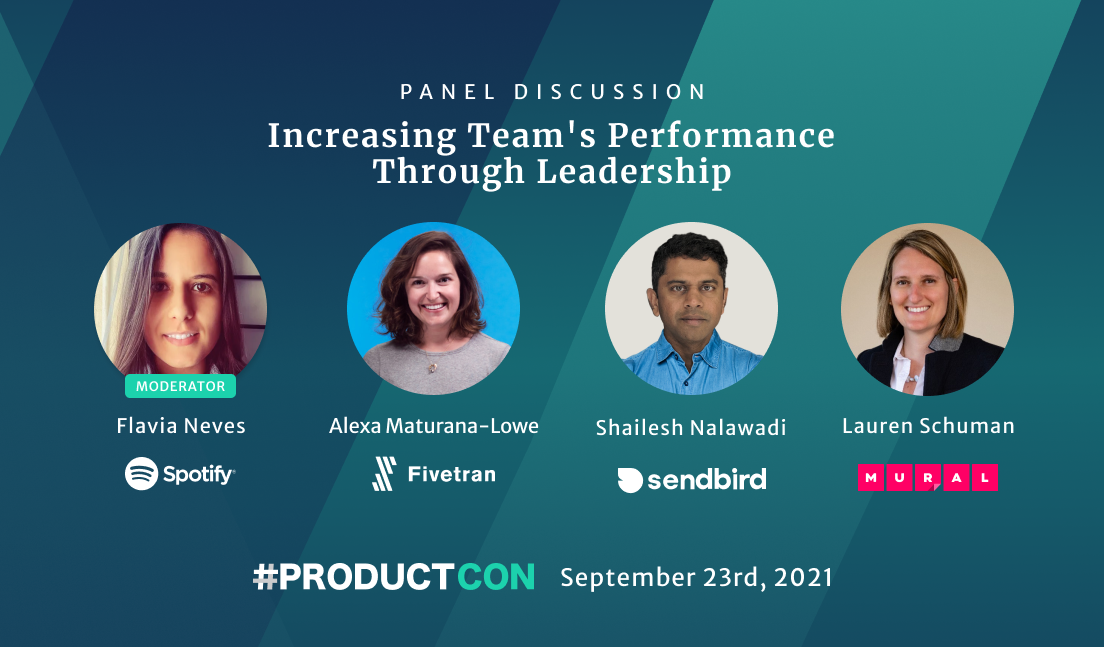 PANEL DISCUSSION

Increasing Team's Performance Through Leadership

MODERATOR

Flavia Neves

Spotify

Alexa Maturana-Lowe

Fivetran

Shailesh Nalawadi

sendbird

Lauren Schuman

MURAL

#PRODUCTCON September 23rd, 2021